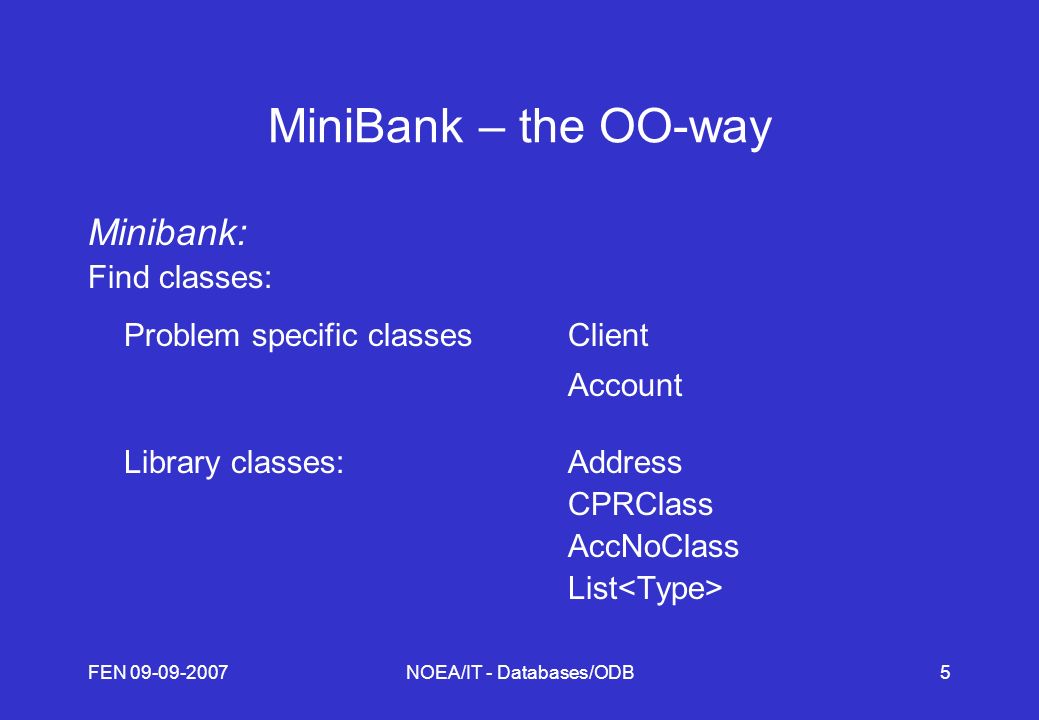 MiniBank – the OO-way

Minibank:

Find classes:

Problem specific classes Client

Account

Library classes: Address

CPRClass

AccNoClass

List<Type>

FEN 09-09-2007

NOEA/IT - Databases/ODB

5